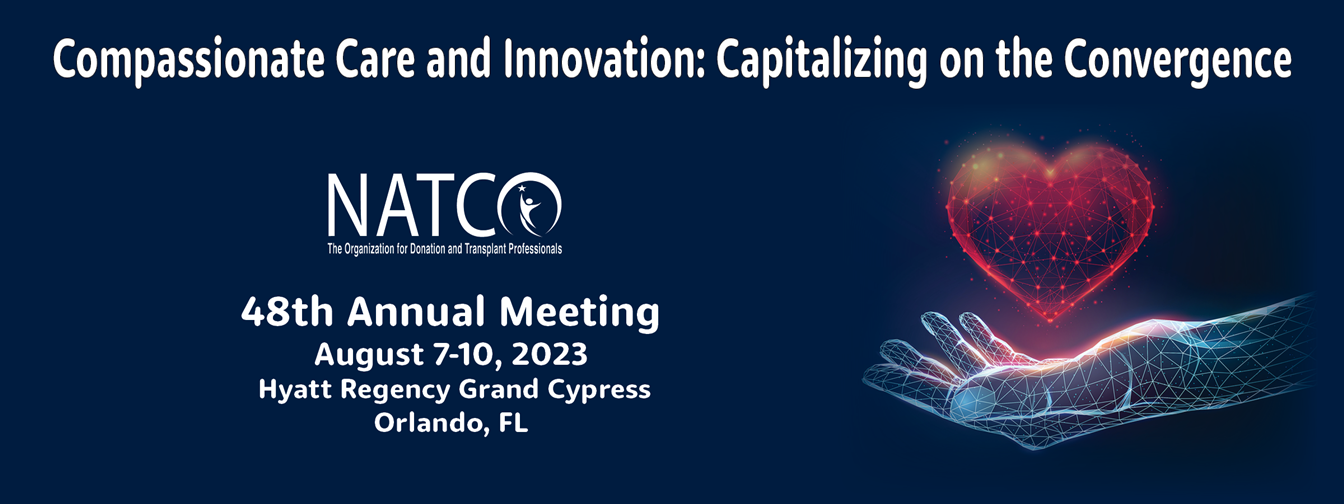 Compassionate Care and Innovation: Capitalizing on the Convergence

NATCO
The Organization for Donation and Transplant Professionals

48th Annual Meeting
August 7-10, 2023
Hyatt Regency Grand Cypress
Orlando, FL